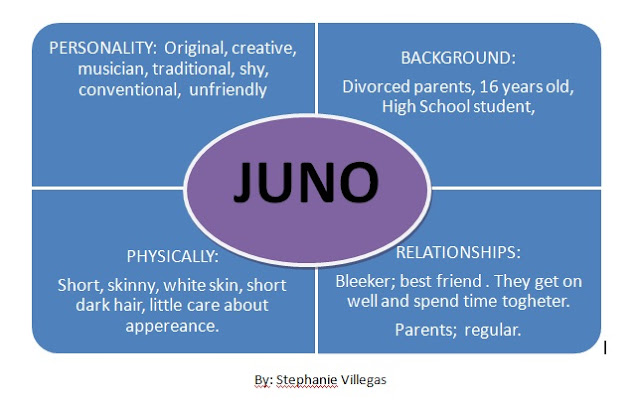 PERSONALITY: Original, creative, musician, traditional, shy, conventional, unfriendly

BACKGROUND:

Divorced parents, 16 years old, High School student,

JUNO

PHYSICALLY:

Short, skinny, white skin, short dark hair, little care about appereance.

RELATIONSHIPS:

Bleeker; best friend . They get on well and spend time togheter.

Parents; regular.

By: Stephanie Villegas